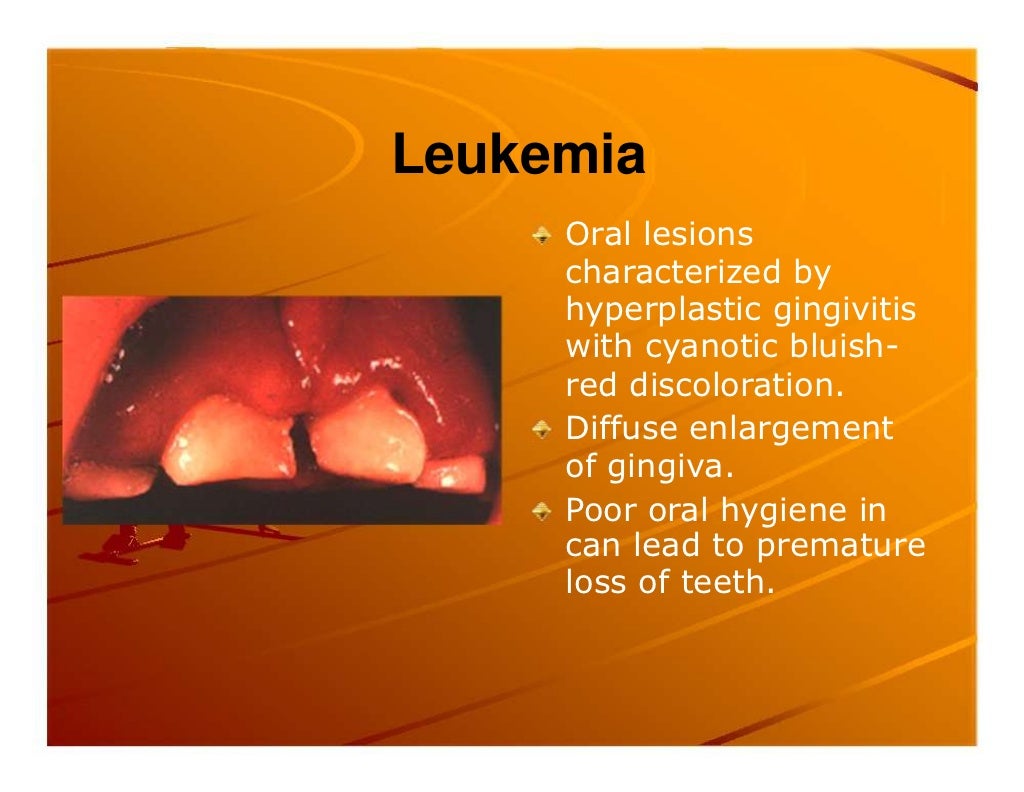 Leukemia

Oral lesions characterized by hyperplastic gingivitis with cyanotic bluish-red discoloration.

Diffuse enlargement of gingiva.

Poor oral hygiene in can lead to premature loss of teeth.